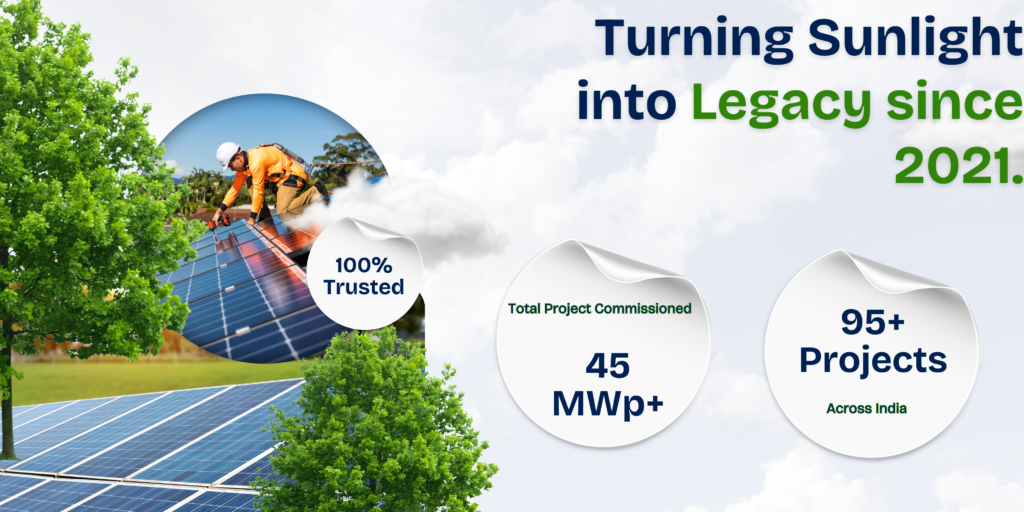 Turning Sunlight into Legacy since 2021.

100% Trusted

Total Project Commissioned

45 MWp+

95+ Projects

Across India